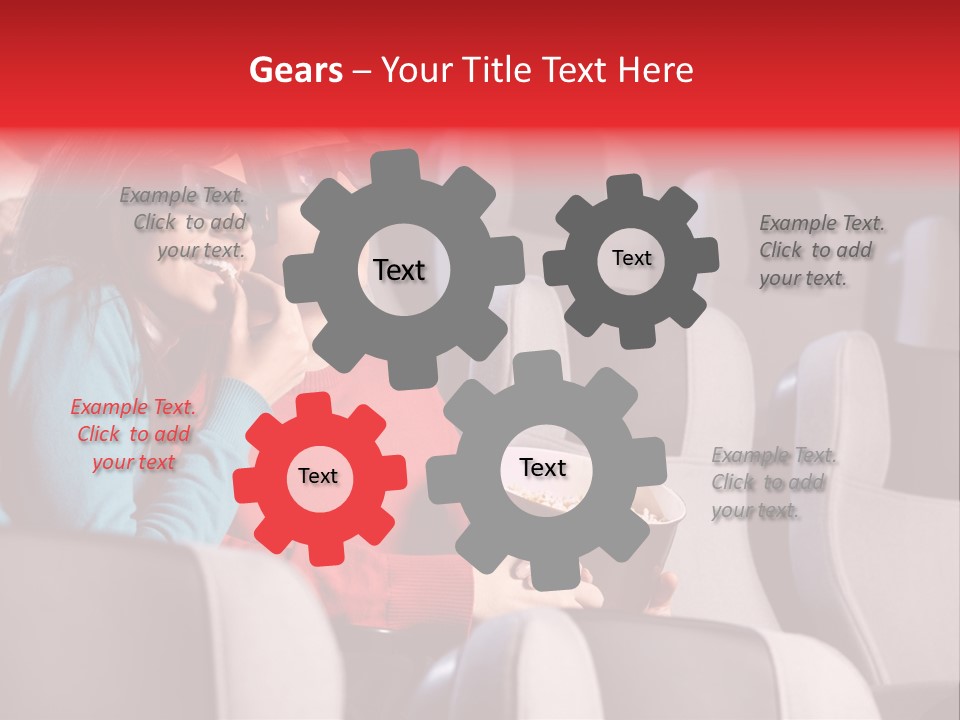 Gears – Your Title Text Here

Example Text. Click to add your text.

Text

Text

Example Text. Click to add your text.

Example Text. Click to add your text

Text

Text

Example Text. Click to add your text.